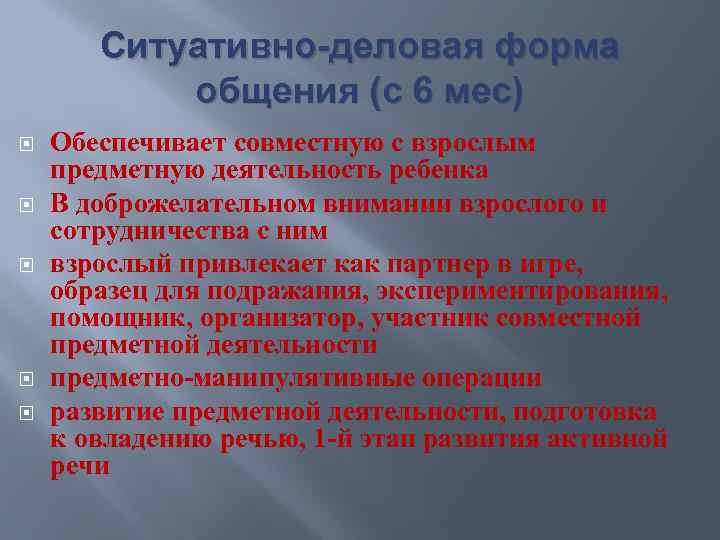 Ситуативно-деловая форма общения (с 6 мес)

Обеспечивает совместную с взрослым предметную деятельность ребенка

В доброжелательном внимании взрослого и сотрудничества с ним

взрослый привлекает как партнер в игре, образец для подражания, экспериментирования, помощник, организатор, участник совместной предметной деятельности

предметно-манипулятивные операции

развитие предметной деятельности, подготовка к овладению речью, 1-й этап развития активной речи